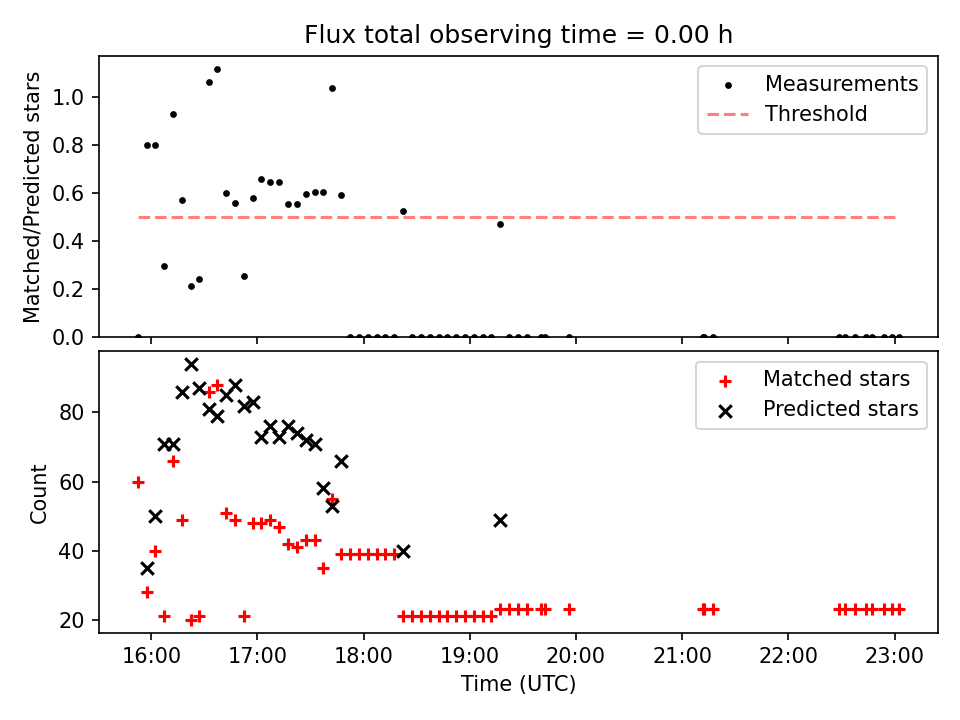 Flux total observing time = 0.00 h

Matched/Predicted stars

1.0
0.8
0.6
0.4
0.2
0.0

Measurements
Threshold

Count

80
60
40
20

Matched stars
Predicted stars

16:00
17:00
18:00
19:00
20:00
21:00
22:00
23:00

Time (UTC)